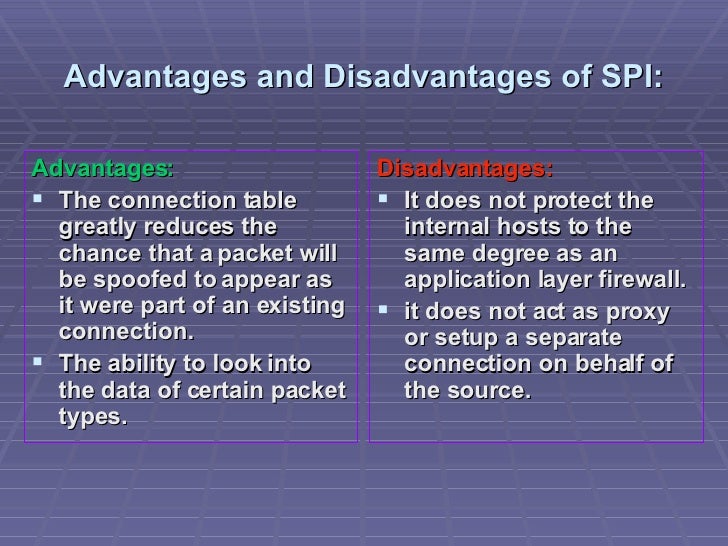 Advantages and Disadvantages of SPI:

Advantages:
- The connection table greatly reduces the chance that a packet will be spoofed to appear as it were part of an existing connection.
- The ability to look into the data of certain packet types.

Disadvantages:
- It does not protect the internal hosts to the same degree as an application layer firewall.
- it does not act as proxy or setup a separate connection on behalf of the source.